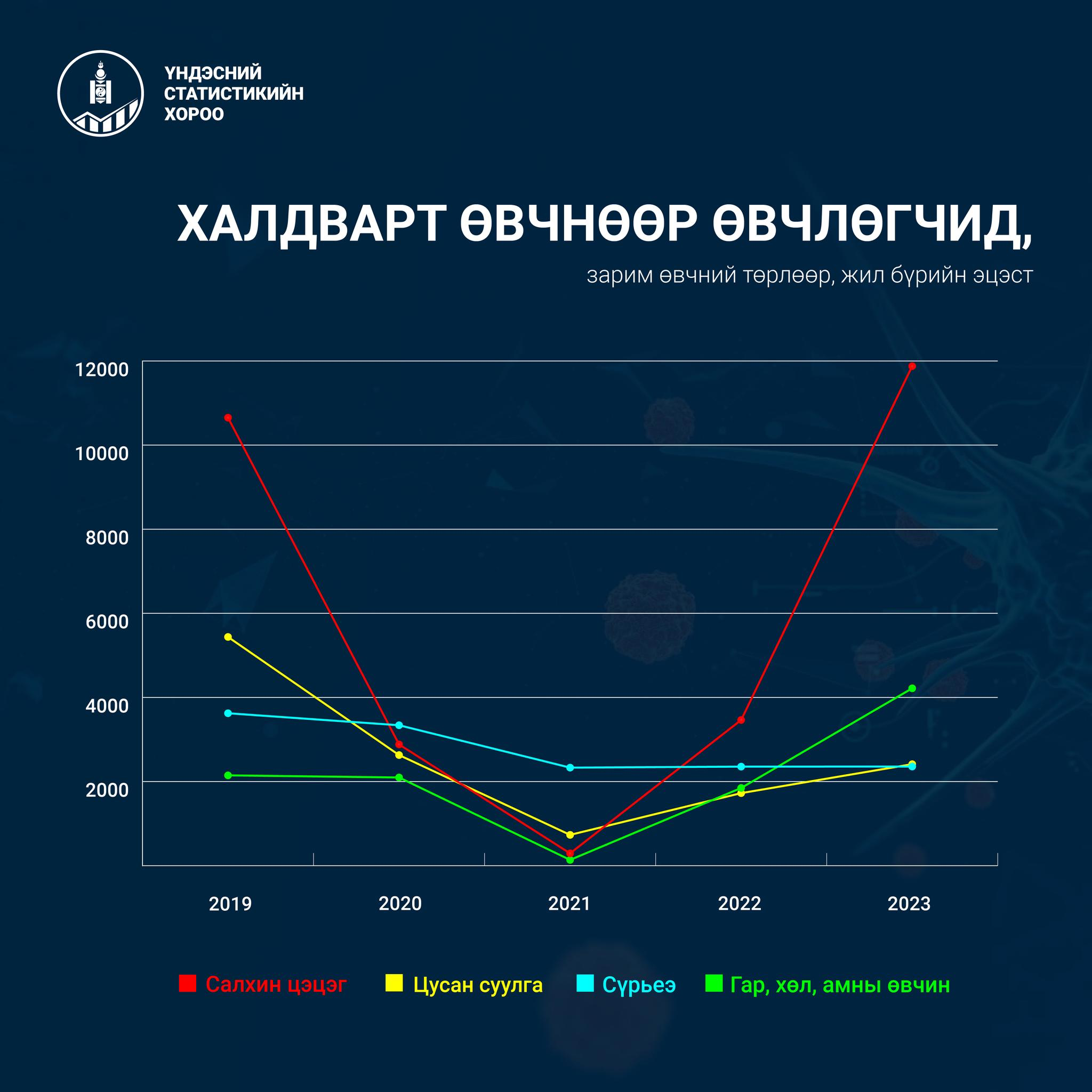 ҮНДЭСНИЙ СТАТИСТИКИЙН ХОРОО

ХАЛДВАРТ ӨВЧНӨӨР ӨВЧЛӨГЧИД,

зарим өвчний төрлөөр, жил бүрийн эцэст

12000
10000
8000
6000
4000
2000

2019
2020
2021
2022
2023

Салхин цэцэг
Цусан суулга
Сүрьеэ
Гар, хөл, амны өвчин